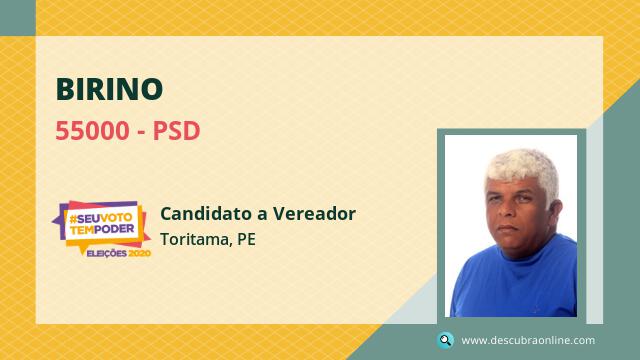 BIRINO

55000 - PSD

#SEUVOTO TEMPODER
ELEIÇÕES 2020

Candidato a Vereador

Toritama, PE

www.descubraonline.com